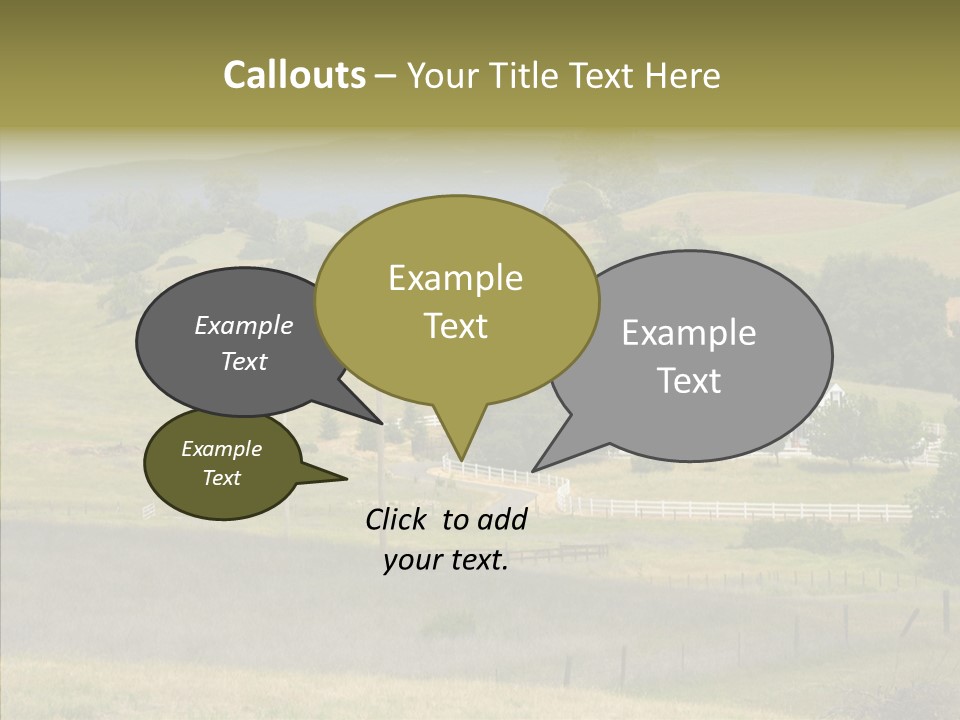 Callouts – Your Title Text Here

Example Text

Example Text

Example Text

Example Text

Click to add your text.